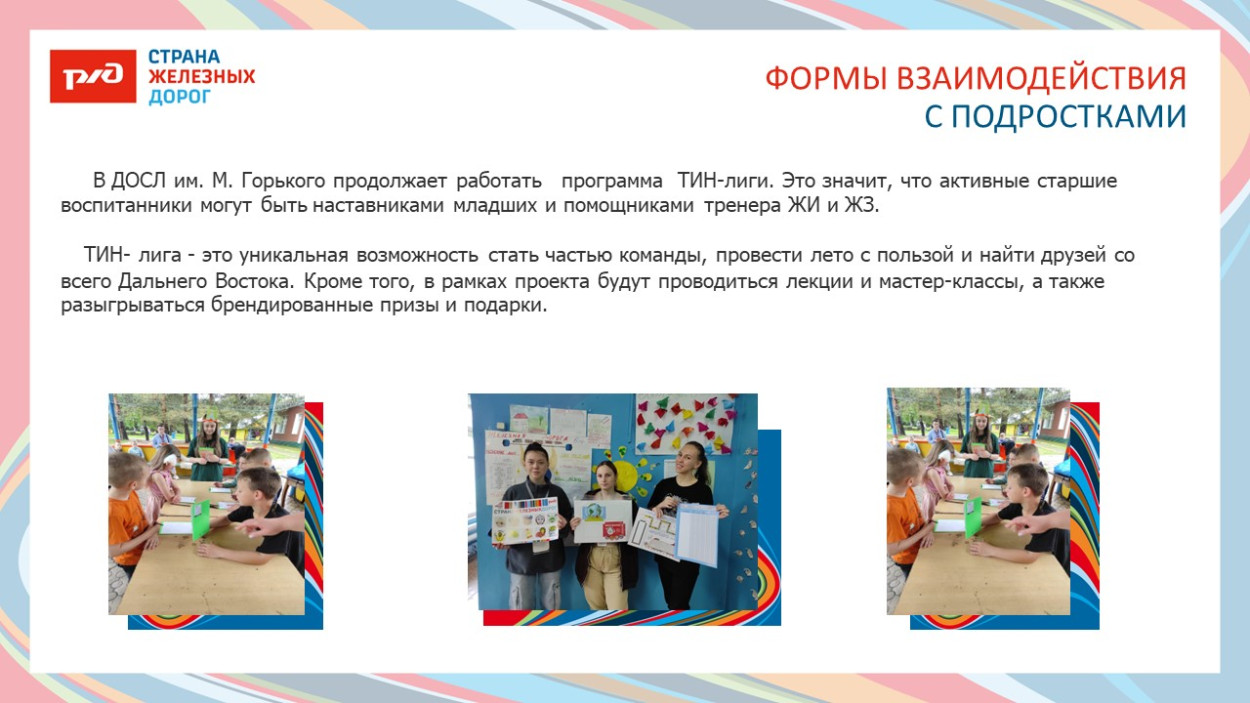 РЖД СТРАНА ЖЕЛЕЗНЫХ ДОРОГ

ФОРМЫ ВЗАИМОДЕЙСТВИЯ С ПОДРОСТКАМИ

В ДОСЛ им. М. Горького продолжает работать программа ТИН-лиги. Это значит, что активные старшие воспитанники могут быть наставниками младших и помощниками тренера ЖИ и ЖЗ.

ТИН- лига - это уникальная возможность стать частью команды, провести лето с пользой и найти друзей со всего Дальнего Востока. Кроме того, в рамках проекта будут проводиться лекции и мастер-классы, а также разыгрываться брендированные призы и подарки.